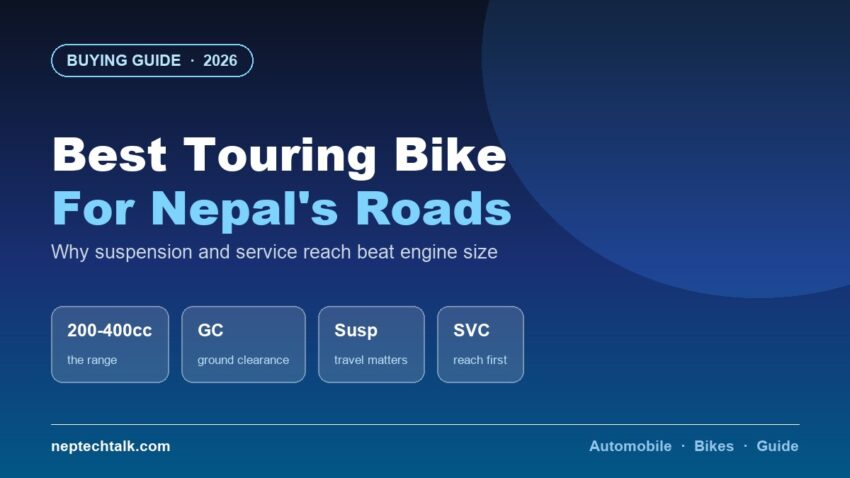 BUYING GUIDE · 2026

Best Touring Bike
For Nepal's Roads

Why suspension and service reach beat engine size

200-400cc
the range

GC
ground clearance

Susp
travel matters

SVC
reach first

neptechtalk.com

Automobile · Bikes · Guide